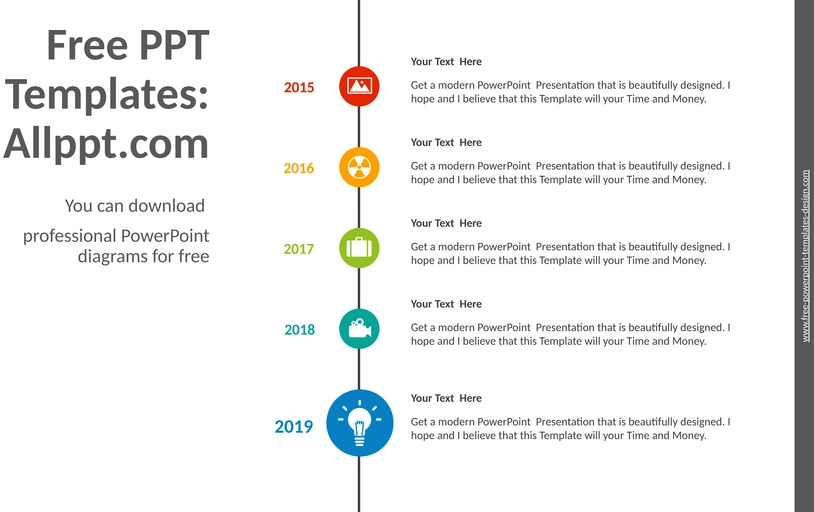 Free PPT Templates: Allppt.com

You can download

professional PowerPoint diagrams for free

2015

Your Text Here

Get a modern PowerPoint Presentation that is beautifully designed. I hope and I believe that this Template will your Time and Money.

2016

Your Text Here

Get a modern PowerPoint Presentation that is beautifully designed. I hope and I believe that this Template will your Time and Money.

2017

Your Text Here

Get a modern PowerPoint Presentation that is beautifully designed. I hope and I believe that this Template will your Time and Money.

2018

Your Text Here

Get a modern PowerPoint Presentation that is beautifully designed. I hope and I believe that this Template will your Time and Money.

2019

Your Text Here

Get a modern PowerPoint Presentation that is beautifully designed. I hope and I believe that this Template will your Time and Money.

www.free-powerpoint-templates-design.com